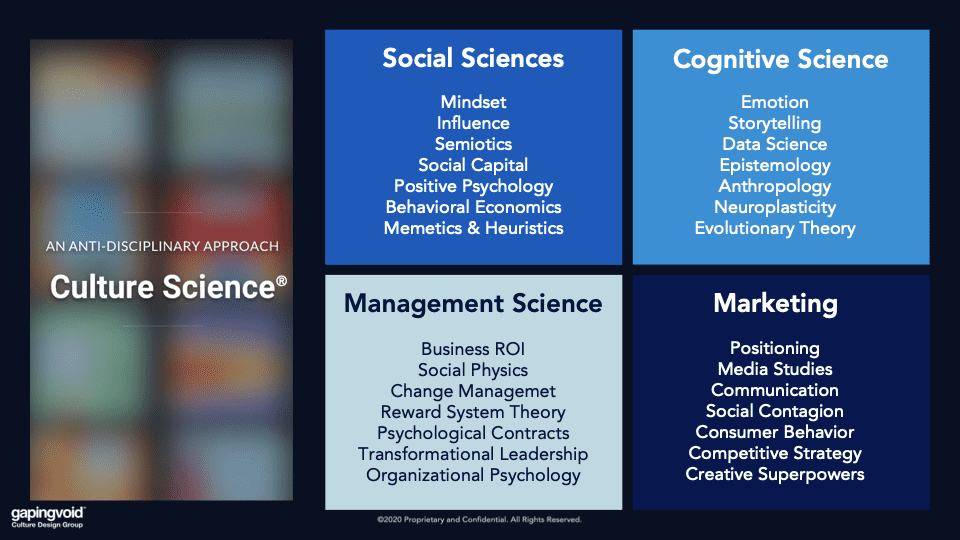 AN ANTI-DISCIPLINARY APPROACH

Culture Science®

Social Sciences

Mindset
Influence
Semiotics
Social Capital
Positive Psychology
Behavioral Economics
Memetics & Heuristics

Cognitive Science

Emotion
Storytelling
Data Science
Epistemology
Anthropology
Neuroplasticity
Evolutionary Theory

Management Science

Business ROI
Social Physics
Change Managemet
Reward System Theory
Psychological Contracts
Transformational Leadership
Organizational Psychology

Marketing

Positioning
Media Studies
Communication
Social Contagion
Consumer Behavior
Competitive Strategy
Creative Superpowers

gapingvoid
Culture Design Group

©2020 Proprietary and Confidential. All Rights Reserved.